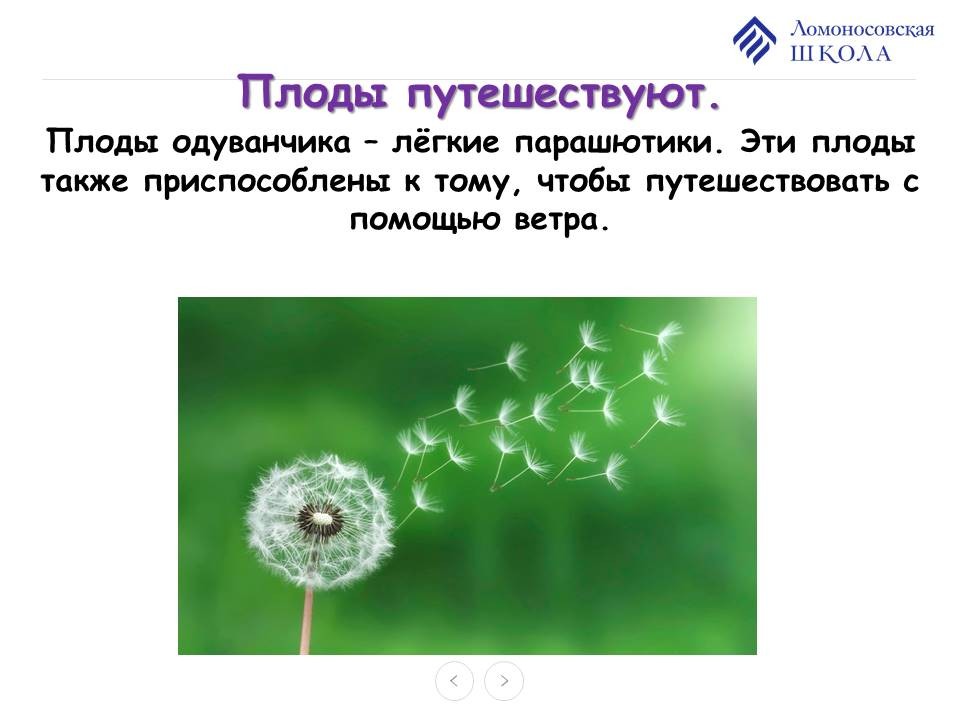 Ломоносовская
ШКОЛА

Плоды путешествуют.

Плоды одуванчика – лёгкие парашютики. Эти плоды также приспособлены к тому, чтобы путешествовать с помощью ветра.

<
>